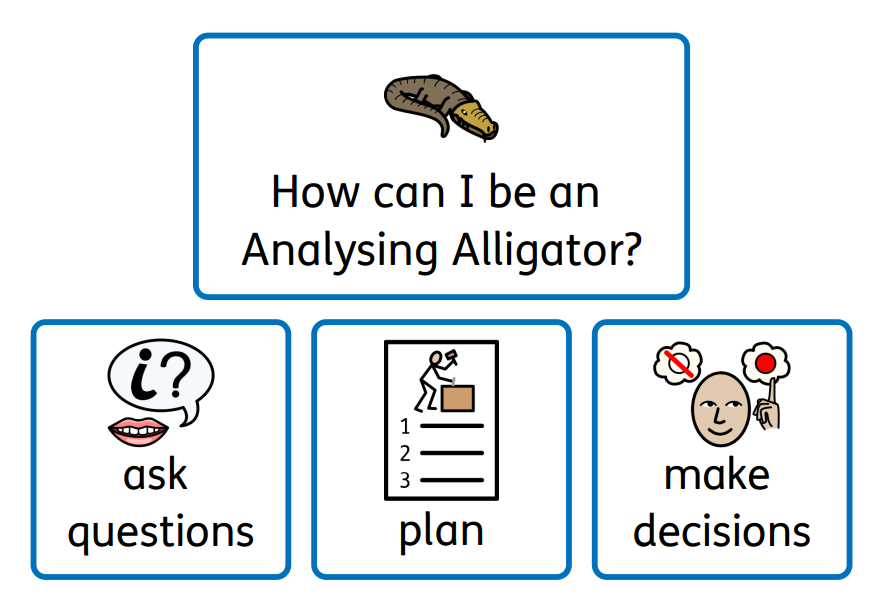 How can I be an Analysing Alligator?

i?

ask questions

1
2
3

plan

make decisions